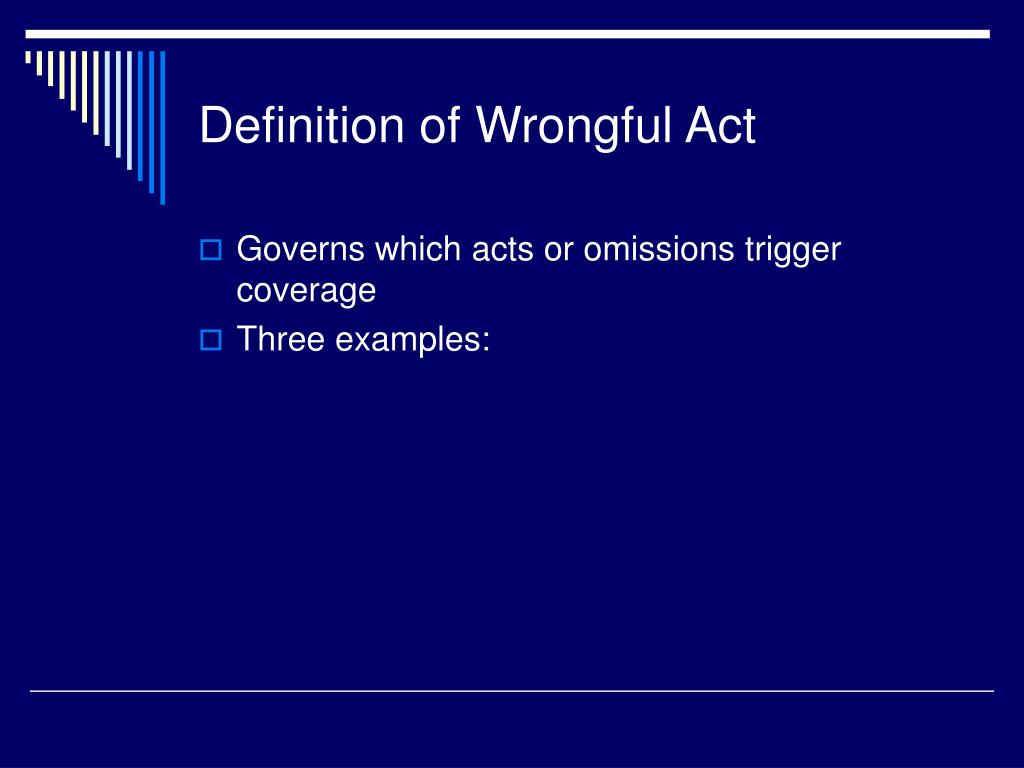 Definition of Wrongful Act

Governs which acts or omissions trigger coverage

Three examples: